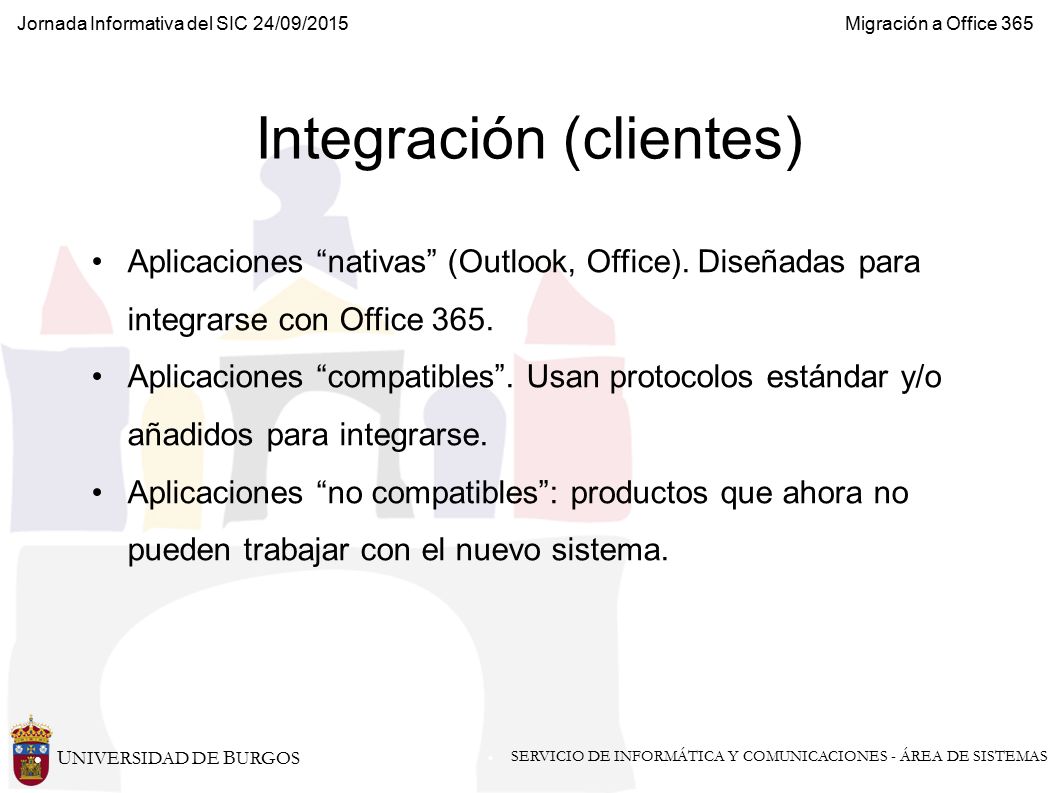 Jornada Informativa del SIC 24/09/2015

Migración a Office 365

Integración (clientes)

• Aplicaciones “nativas” (Outlook, Office). Diseñadas para integrarse con Office 365.
• Aplicaciones “compatibles”. Usan protocolos estándar y/o añadidos para integrarse.
• Aplicaciones “no compatibles”: productos que ahora no pueden trabajar con el nuevo sistema.

UNIVERSIDAD DE BURGOS

SERVICIO DE INFORMÁTICA Y COMUNICACIONES - ÁREA DE SISTEMAS